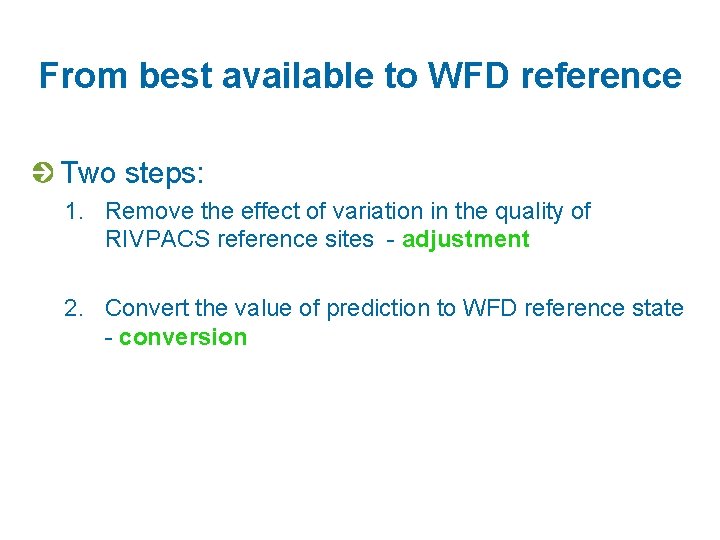 From best available to WFD reference

Two steps:

1. Remove the effect of variation in the quality of RIVPACS reference sites - adjustment

2. Convert the value of prediction to WFD reference state - conversion